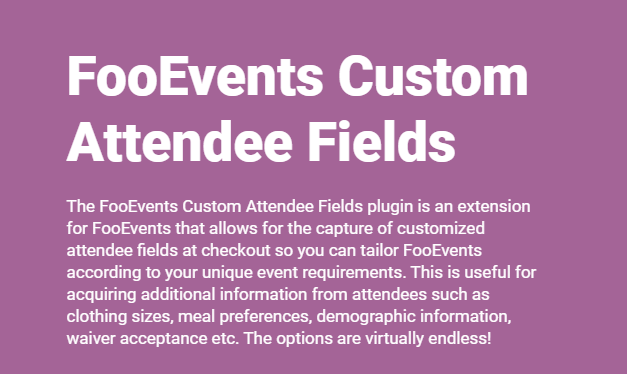 FooEvents Custom Attendee Fields

The FooEvents Custom Attendee Fields plugin is an extension for FooEvents that allows for the capture of customized attendee fields at checkout so you can tailor FooEvents according to your unique event requirements. This is useful for acquiring additional information from attendees such as clothing sizes, meal preferences, demographic information, waiver acceptance etc. The options are virtually endless!